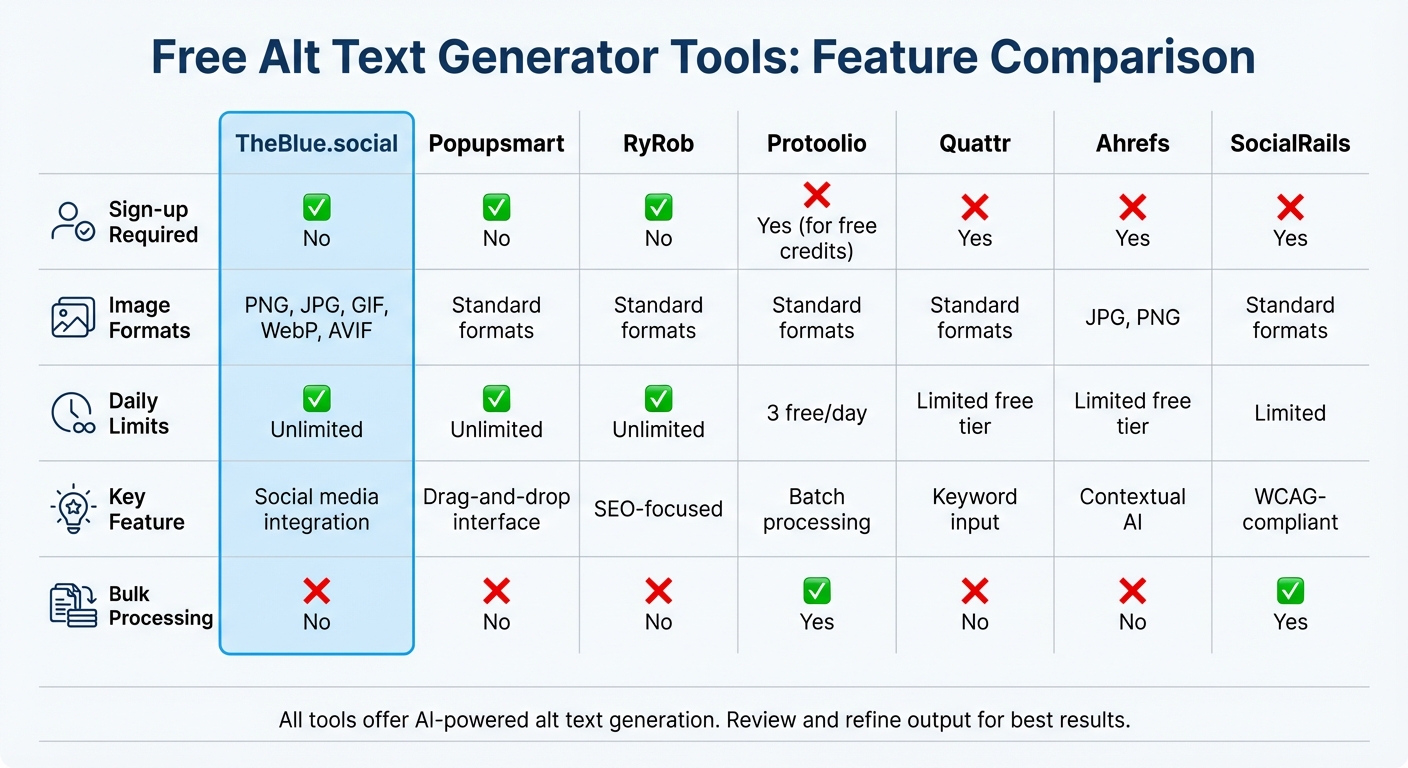 Free Alt Text Generator Tools: Feature Comparison

| | TheBlue.social | Popupsmart | RyRob | Protoolio | Quattr | Ahrefs | SocialRails |
|---|---|---|---|---|---|---|---|
| Sign-up Required | ✅ No | ✅ No | ✅ No | ❌ Yes (for free credits) | ❌ Yes | ❌ Yes | ❌ Yes |
| Image Formats | PNG, JPG, GIF, WebP, AVIF | Standard formats | Standard formats | Standard formats | Standard formats | JPG, PNG | Standard formats |
| Daily Limits | ✅ Unlimited | ✅ Unlimited | ✅ Unlimited | 3 free/day | Limited free tier | Limited free tier | Limited |
| Key Feature | Social media integration | Drag-and-drop interface | SEO-focused | Batch processing | Keyword input | Contextual AI | WCAG-compliant |
| Bulk Processing | ❌ No | ❌ No | ❌ No | ✅ Yes | ❌ No | ❌ No | ✅ Yes |

All tools offer AI-powered alt text generation. Review and refine output for best results.